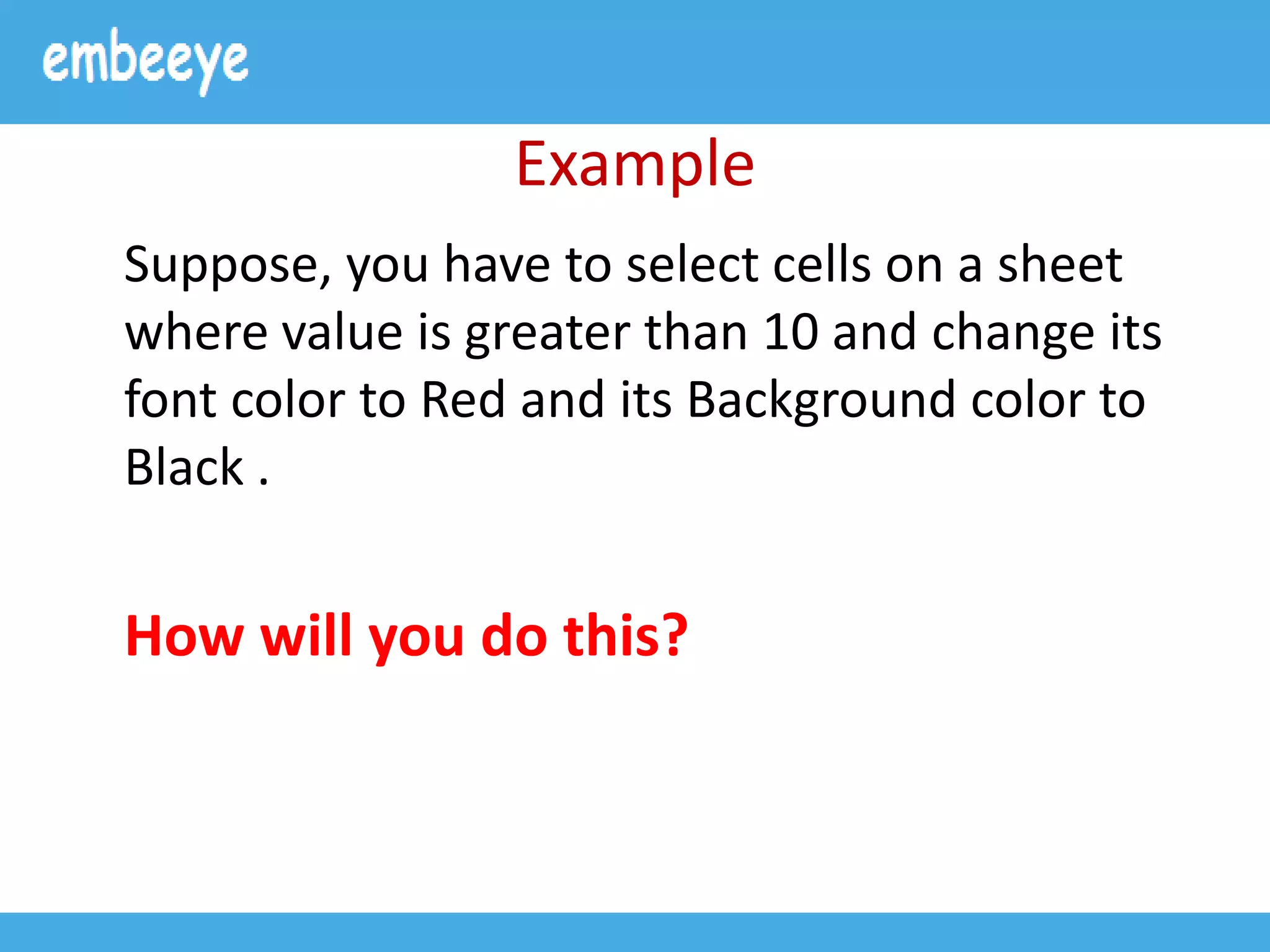 embeeye

Example

Suppose, you have to select cells on a sheet where value is greater than 10 and change its font color to Red and its Background color to Black .

How will you do this?